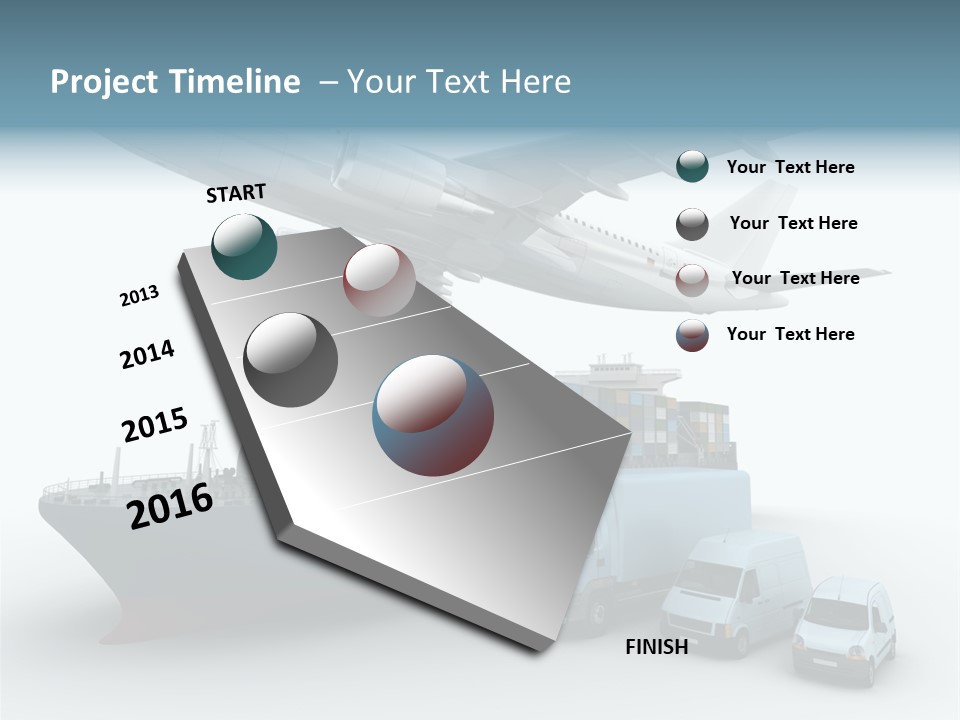 Project Timeline – Your Text Here

START

2013

2014

2015

2016

FINISH

Your Text Here

Your Text Here

Your Text Here

Your Text Here